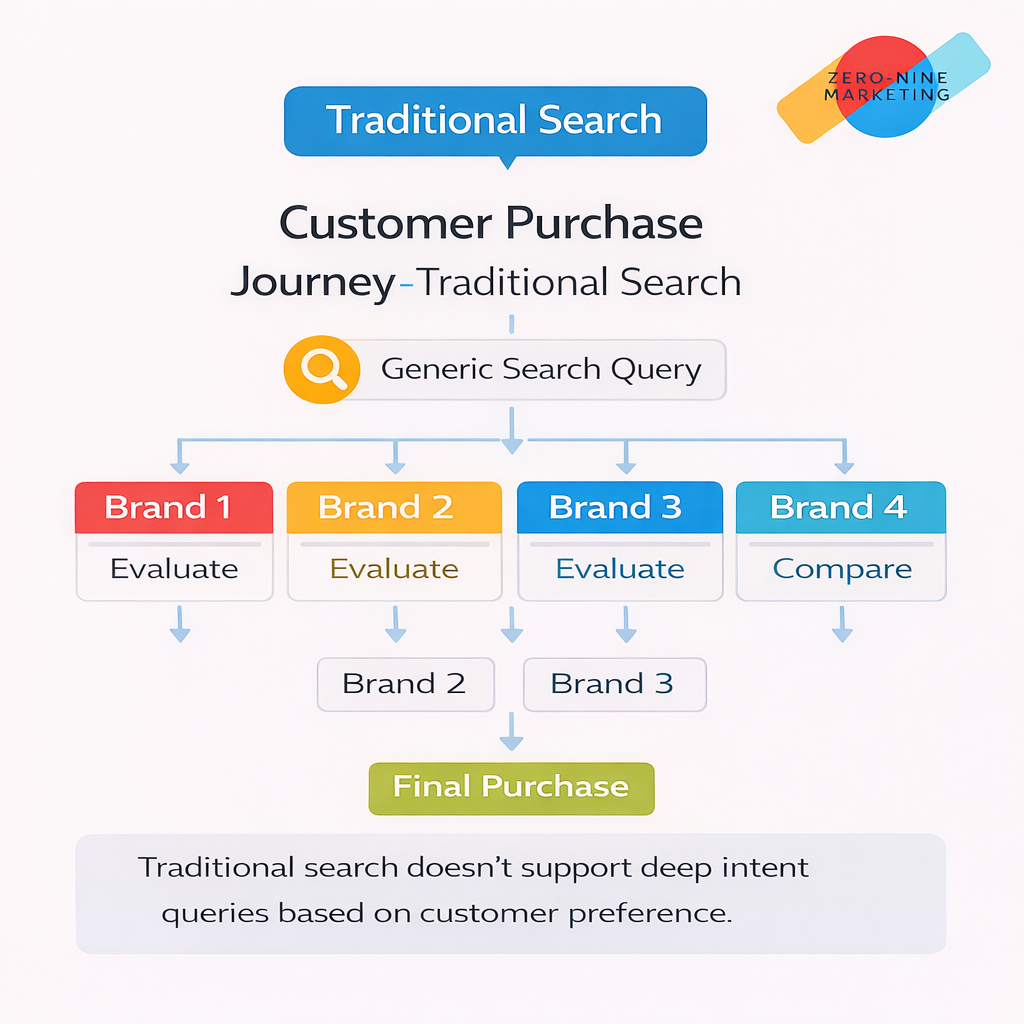 ZERO-NINE MARKETING

Traditional Search

Customer Purchase Journey-Traditional Search

Generic Search Query

Brand 1
Evaluate

Brand 2
Evaluate

Brand 3
Evaluate

Brand 4
Compare

Brand 2

Brand 3

Final Purchase

Traditional search doesn't support deep intent queries based on customer preference.